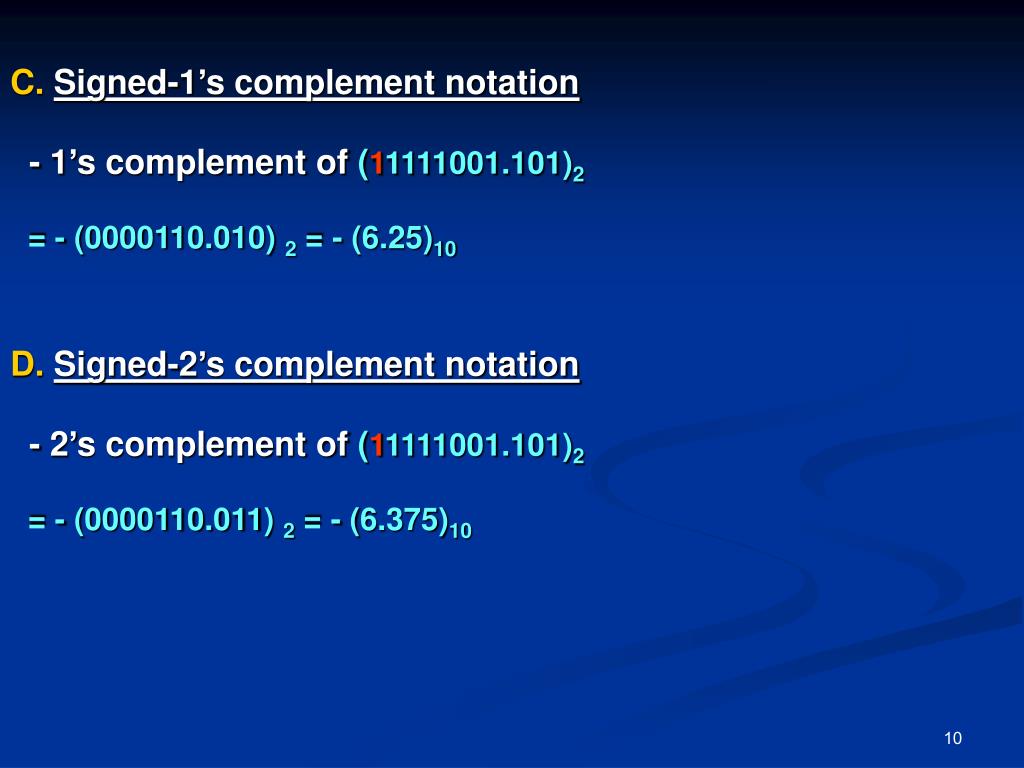 C. Signed-1's complement notation

- 1's complement of $(11111001.101)_2$

$= - (0000110.010)_2 = - (6.25)_{10}$

D. Signed-2's complement notation

- 2's complement of $(11111001.101)_2$

$= - (0000110.011)_2 = - (6.375)_{10}$

10